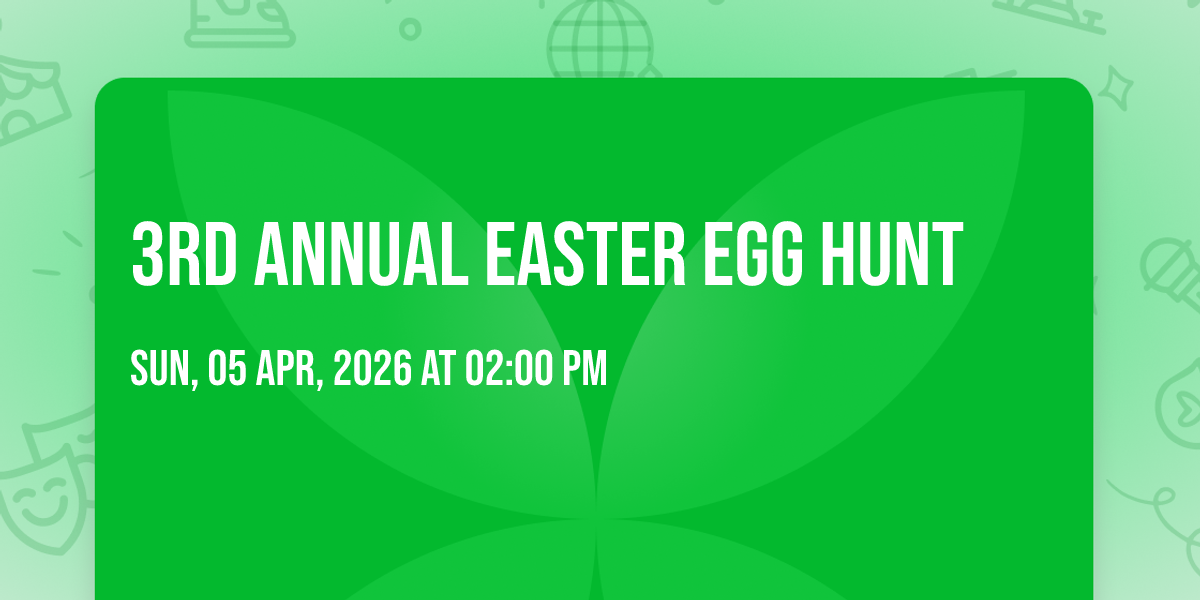 3RD ANNUAL EASTER EGG HUNT

SUN, 05 APR, 2026 AT 02:00 PM